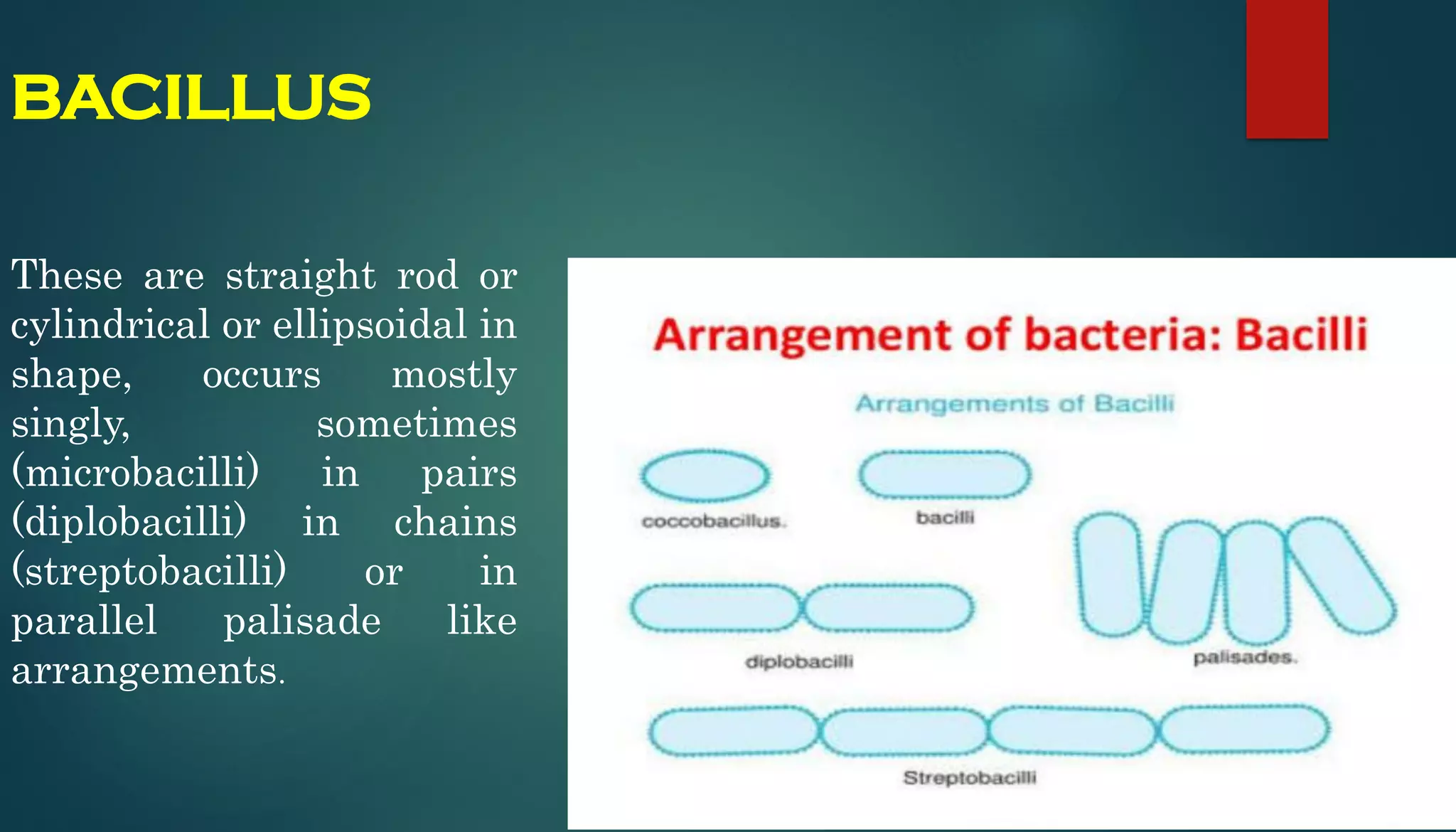 BACILLUS

These are straight rod or cylindrical or ellipsoidal in shape, occurs mostly singly, sometimes (microbacilli) in pairs (diplobacilli) in chains (streptobacilli) or in parallel palisade like arrangements.

Arrangement of bacteria: Bacilli

Arrangements of Bacilli

coccobacillus.

bacilli

diplobacilli

palisades.

Streptobacilli